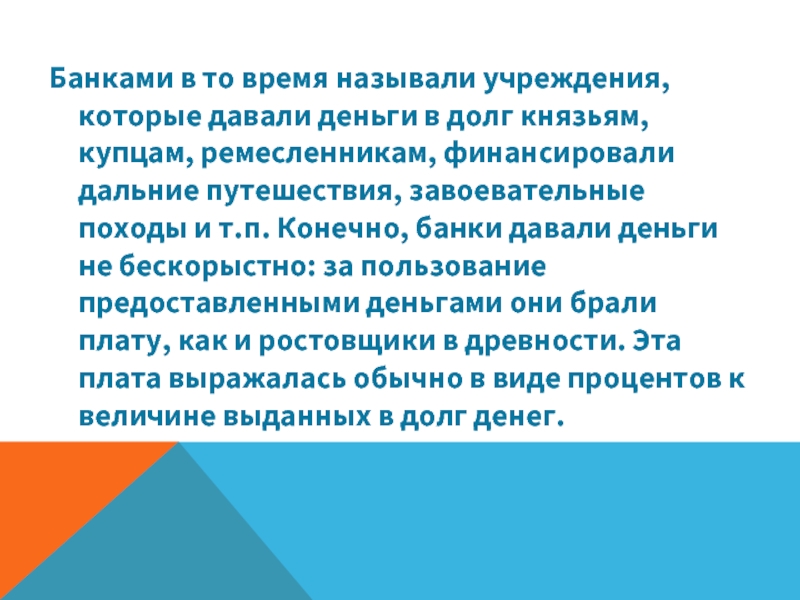 Банками в то время называли учреждения, которые давали деньги в долг князьям, купцам, ремесленникам, финансировали дальние путешествия, завоевательные походы и т.п. Конечно, банки давали деньги не бескорыстно: за пользование предоставленными деньгами они брали плату, как и ростовщики в древности. Эта плата выражалась обычно в виде процентов к величине выданных в долг денег.